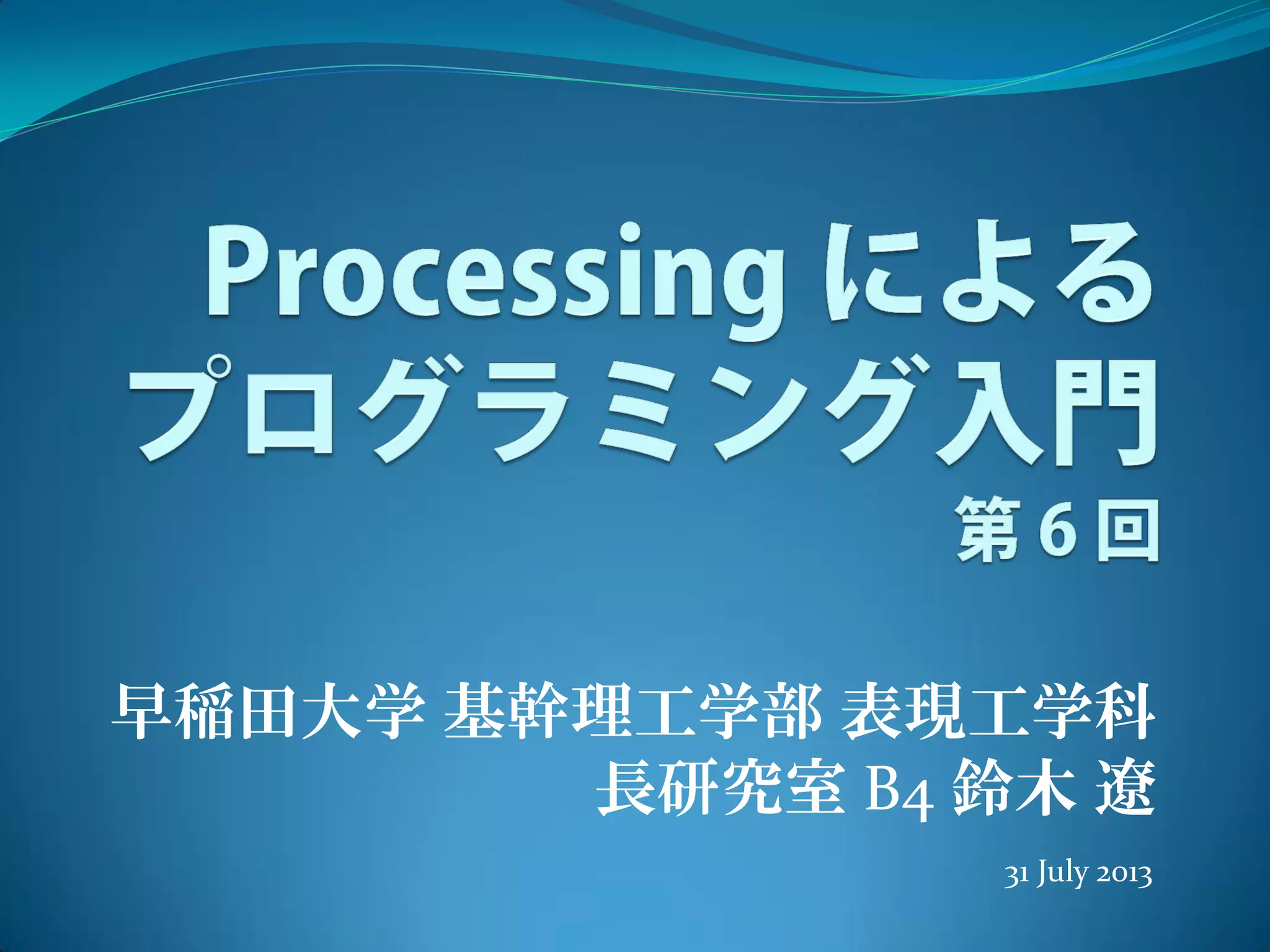 Processing による
プログラミング入門
第 6 回

早稲田大学 基幹理工学部 表現工学科
長研究室 B4 鈴木 遼

31 July 2013